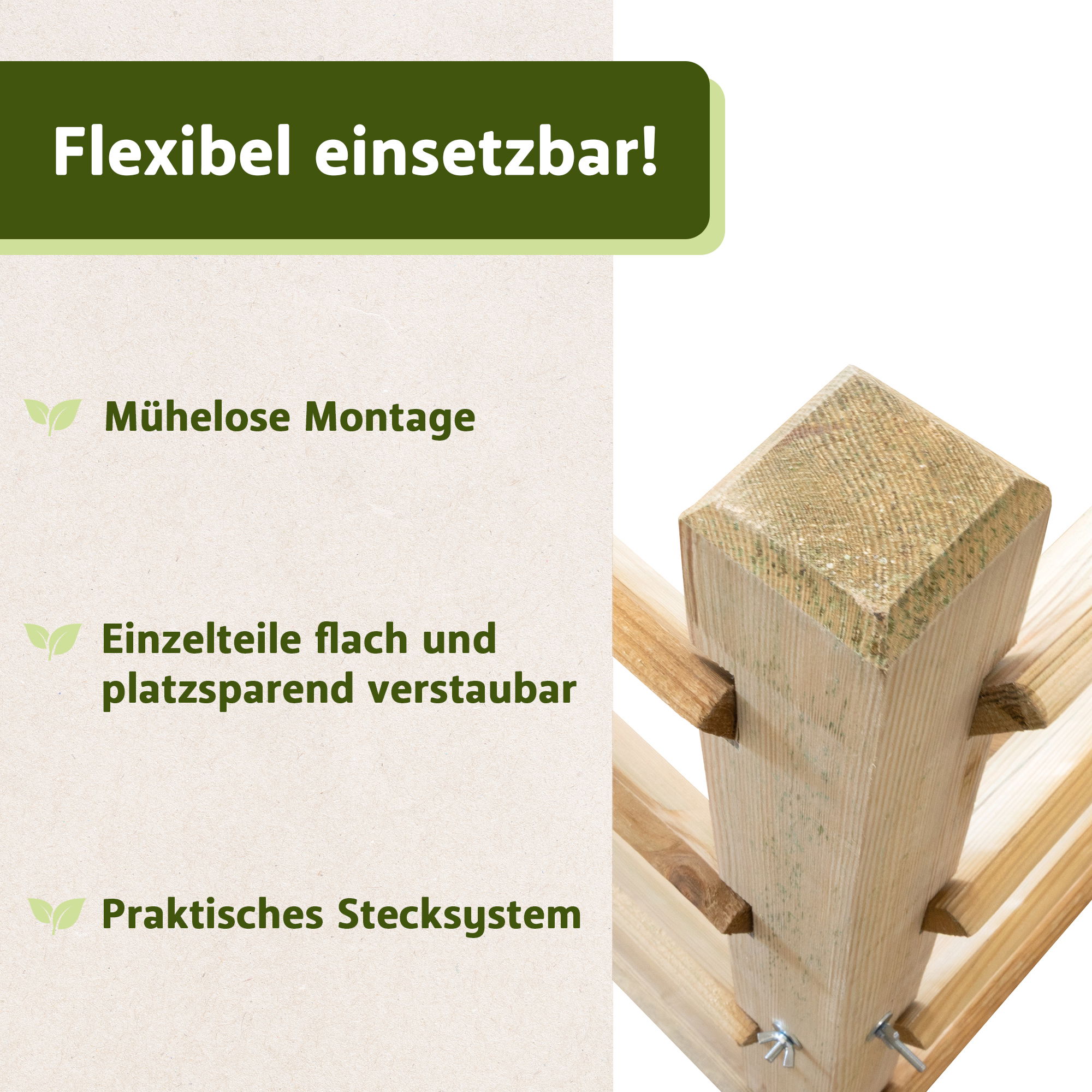 Flexibel einsetzbar!

Mühelose Montage

Einzelteile flach und platzsparend verstaubar

Praktisches Stecksystem